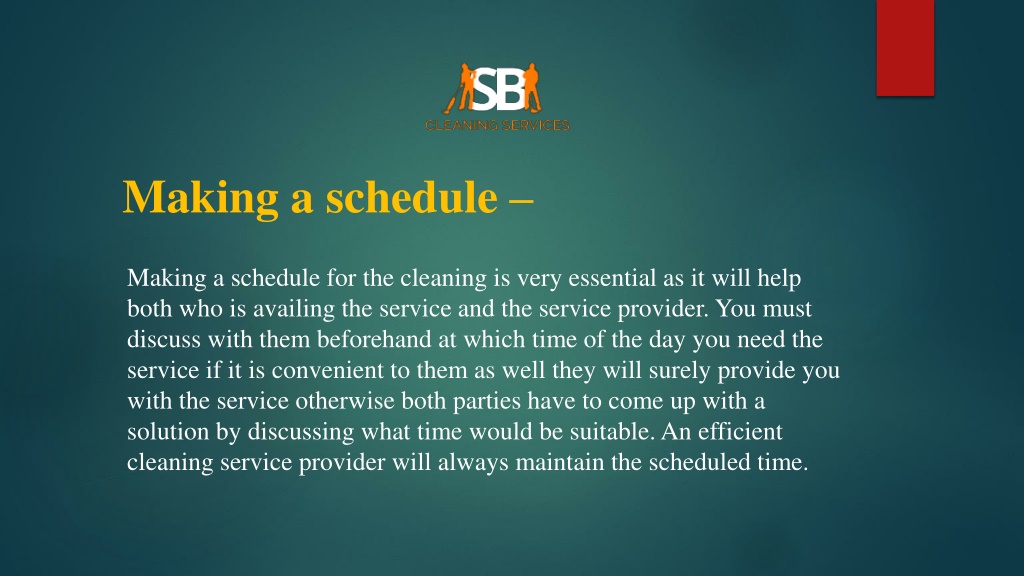 SB
CLEANING SERVICES

Making a schedule –

Making a schedule for the cleaning is very essential as it will help both who is availing the service and the service provider. You must discuss with them beforehand at which time of the day you need the service if it is convenient to them as well they will surely provide you with the service otherwise both parties have to come up with a solution by discussing what time would be suitable. An efficient cleaning service provider will always maintain the scheduled time.